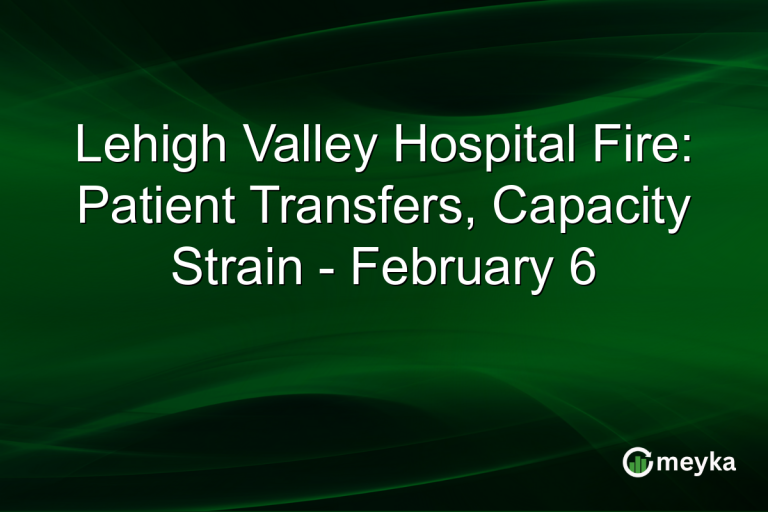 Lehigh Valley Hospital Fire: Patient Transfers, Capacity Strain - February 6

meyka